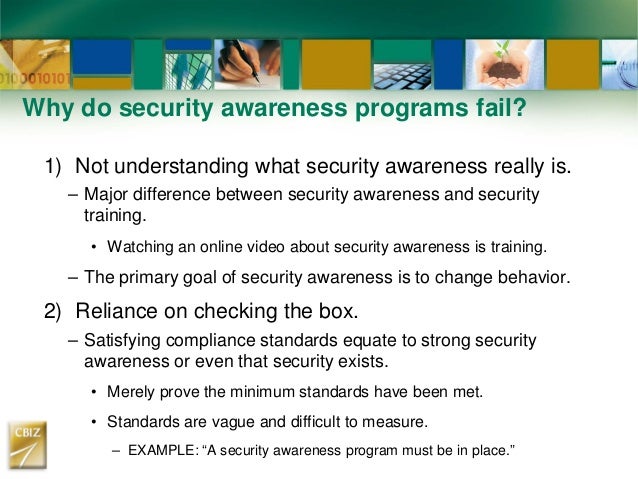 0100010101

Why do security awareness programs fail?

1) Not understanding what security awareness really is.

– Major difference between security awareness and security training.

• Watching an online video about security awareness is training.

– The primary goal of security awareness is to change behavior.

2) Reliance on checking the box.

– Satisfying compliance standards equate to strong security awareness or even that security exists.

• Merely prove the minimum standards have been met.

• Standards are vague and difficult to measure.

– EXAMPLE: “A security awareness program must be in place.”

CBIZ